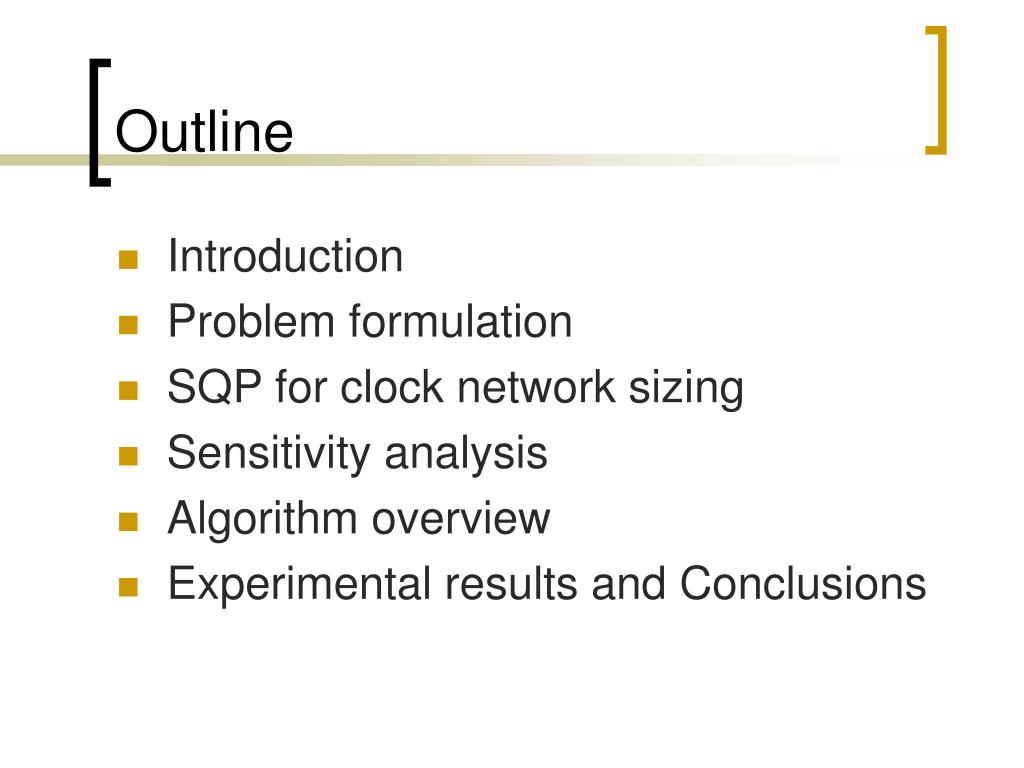 Outline

- Introduction
- Problem formulation
- SQP for clock network sizing
- Sensitivity analysis
- Algorithm overview
- Experimental results and Conclusions